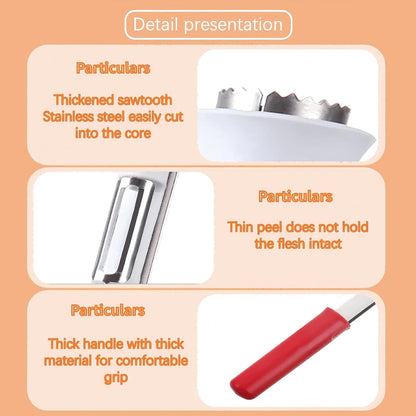 Detail presentation

Particulars

Thickened sawtooth Stainless steel easily cut into the core

Particulars

Thin peel does not hold the flesh intact

Particulars

Thick handle with thick material for comfortable grip